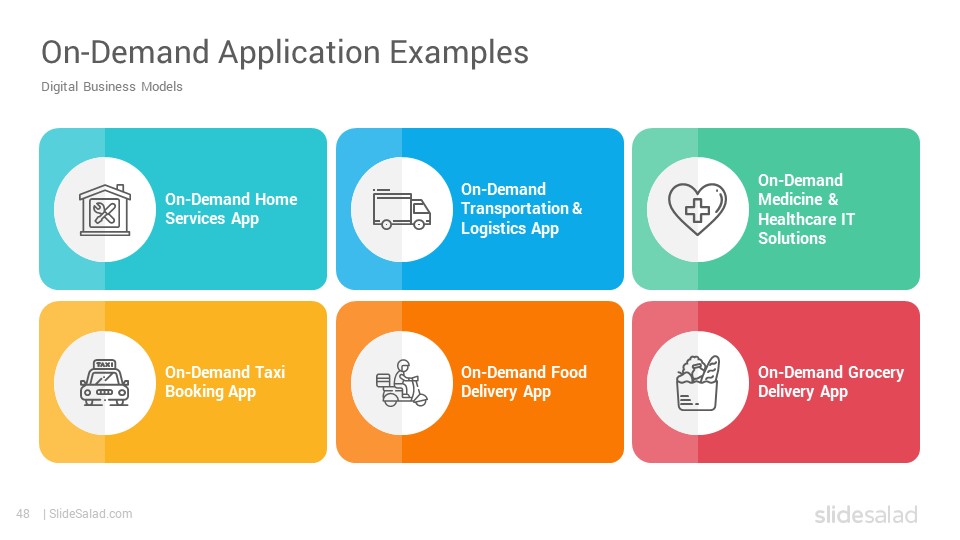 On-Demand Application Examples

Digital Business Models

On-Demand Home Services App

On-Demand Transportation & Logistics App

On-Demand Medicine & Healthcare IT Solutions

TAXI

On-Demand Taxi Booking App

On-Demand Food Delivery App

On-Demand Grocery Delivery App

48 | SlideSalad.com

slidesalad